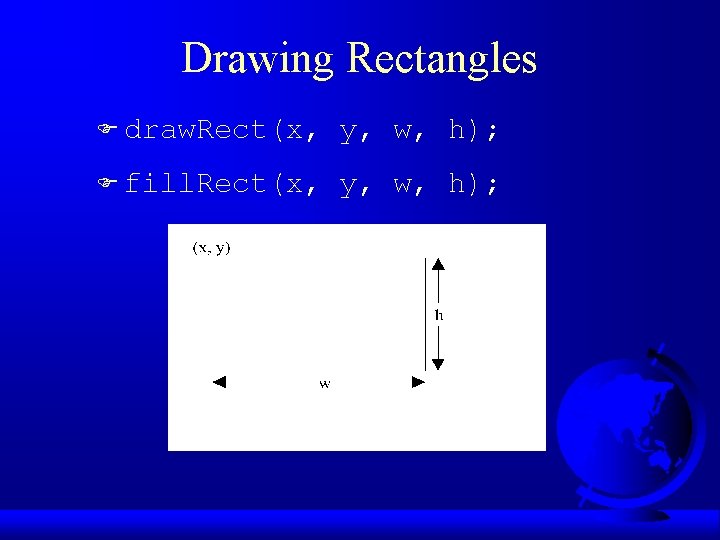 Drawing Rectangles

drawRect(x, y, w, h);

fillRect(x, y, w, h);

(x, y)

h

w